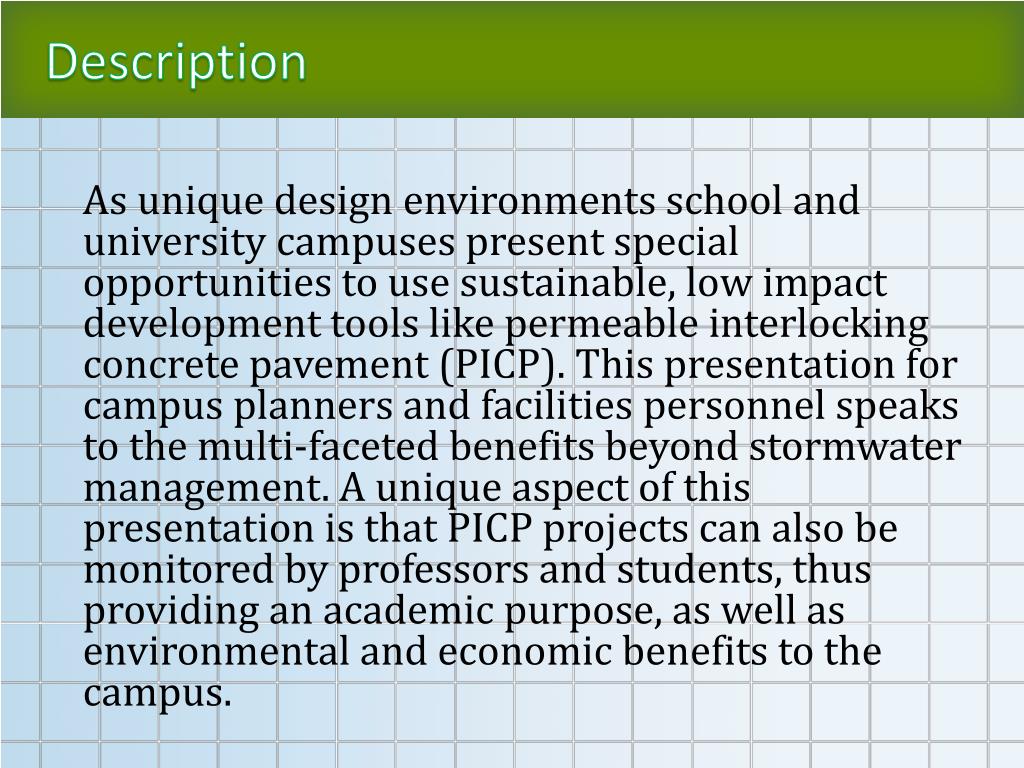 Description

As unique design environments school and university campuses present special opportunities to use sustainable, low impact development tools like permeable interlocking concrete pavement (PICP). This presentation for campus planners and facilities personnel speaks to the multi-faceted benefits beyond stormwater management. A unique aspect of this presentation is that PICP projects can also be monitored by professors and students, thus providing an academic purpose, as well as environmental and economic benefits to the campus.